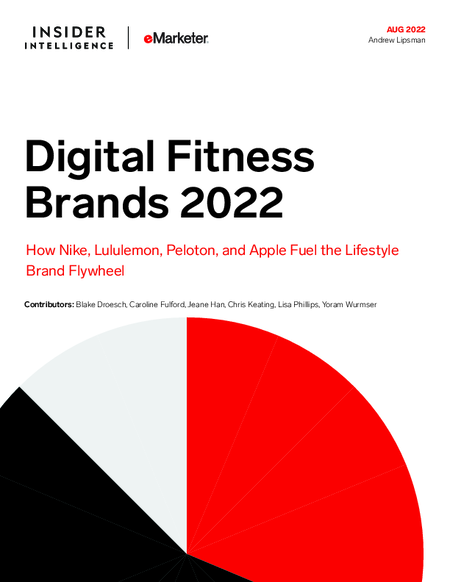 INSIDER INTELLIGENCE | eMarketer

AUG 2022
Andrew Lipsman

Digital Fitness Brands 2022

How Nike, Lululemon, Peloton, and Apple Fuel the Lifestyle Brand Flywheel

Contributors: Blake Droesch, Caroline Fulford, Jeane Han, Chris Keating, Lisa Phillips, Yoram Wurmser